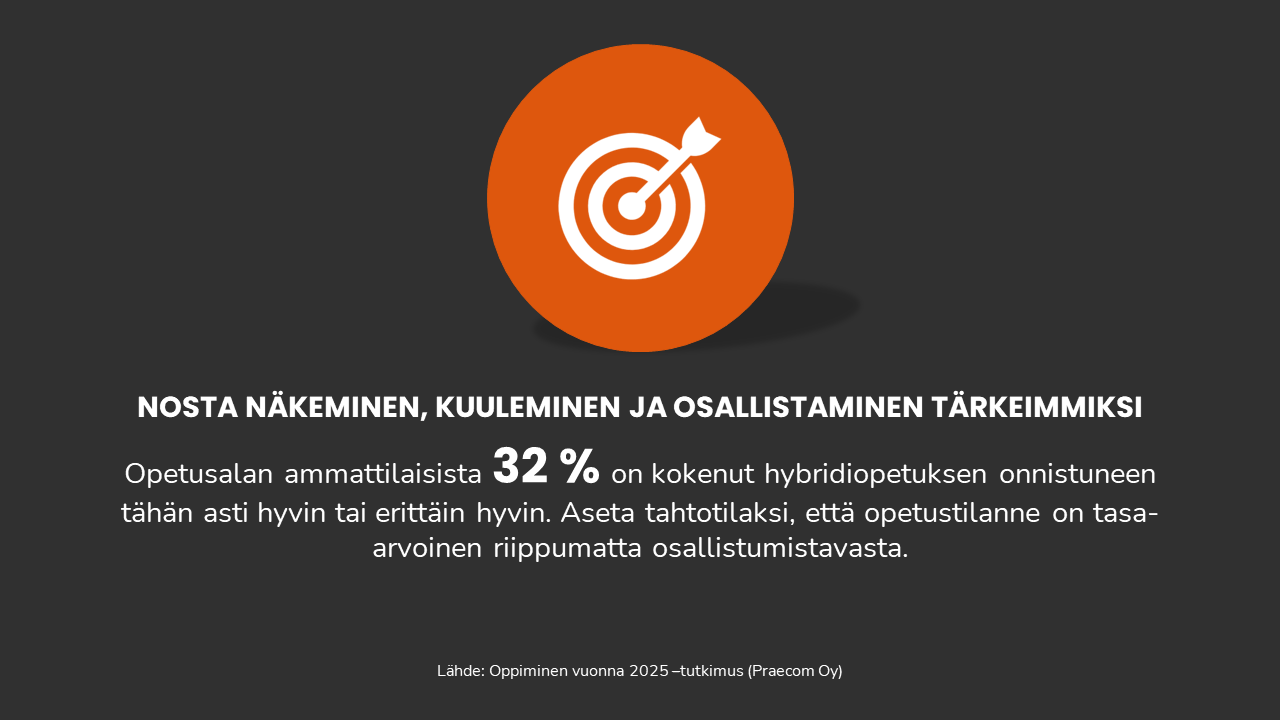 NOSTA NÄKEMINEN, KUULEMINEN JA OSALLISTAMINEN TÄRKEIMMIKSI

Opetusalan ammattilaisista 32 % on kokenut hybridiopetuksen onnistuneen tähän asti hyvin tai erittäin hyvin. Aseta tahtotilaksi, että opetustilanne on tasa-arvoinen riippumatta osallistumistavasta.

Lähde: Oppiminen vuonna 2025 –tutkimus (Praecom Oy)